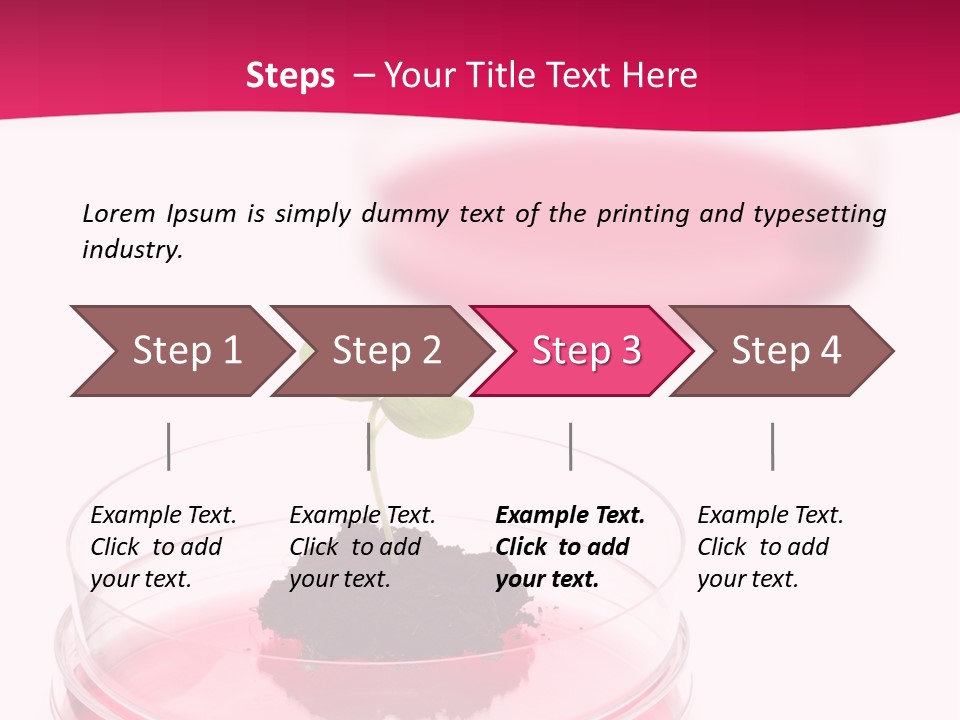 Steps – Your Title Text Here

Lorem Ipsum is simply dummy text of the printing and typesetting industry.

Step 1

Step 2

Step 3

Step 4

Example Text. Click to add your text.

Example Text. Click to add your text.

Example Text. Click to add your text.

Example Text. Click to add your text.